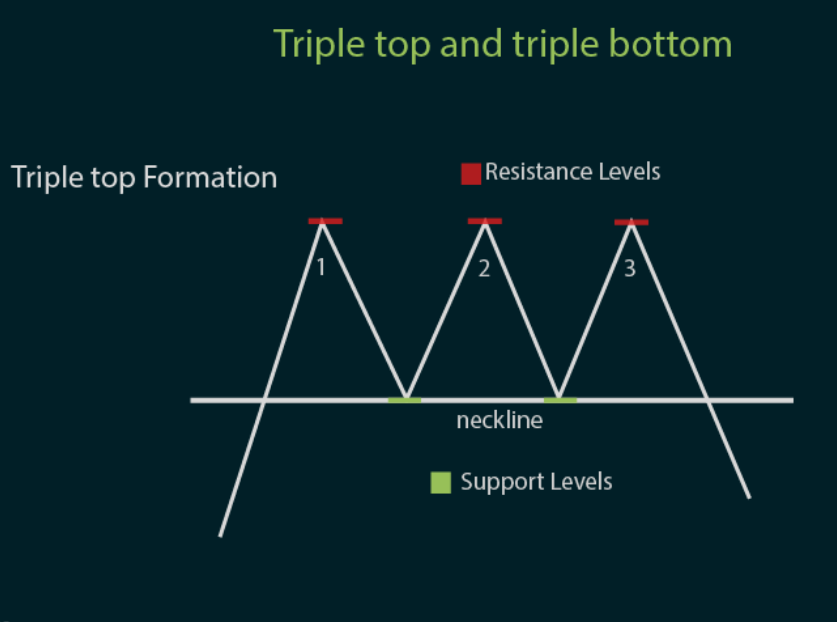 Triple top and triple bottom

Triple top Formation

Resistance Levels

1

2

3

neckline

Support Levels